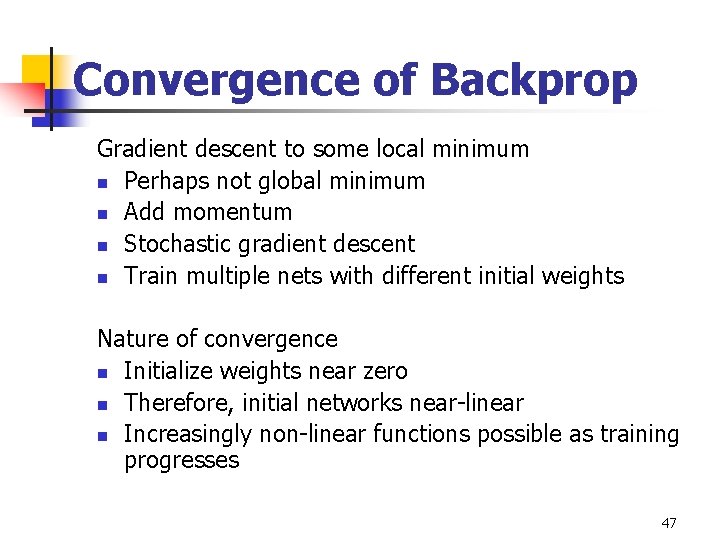 Convergence of Backprop

Gradient descent to some local minimum

- Perhaps not global minimum
- Add momentum
- Stochastic gradient descent
- Train multiple nets with different initial weights

Nature of convergence

- Initialize weights near zero
- Therefore, initial networks near-linear
- Increasingly non-linear functions possible as training progresses

47